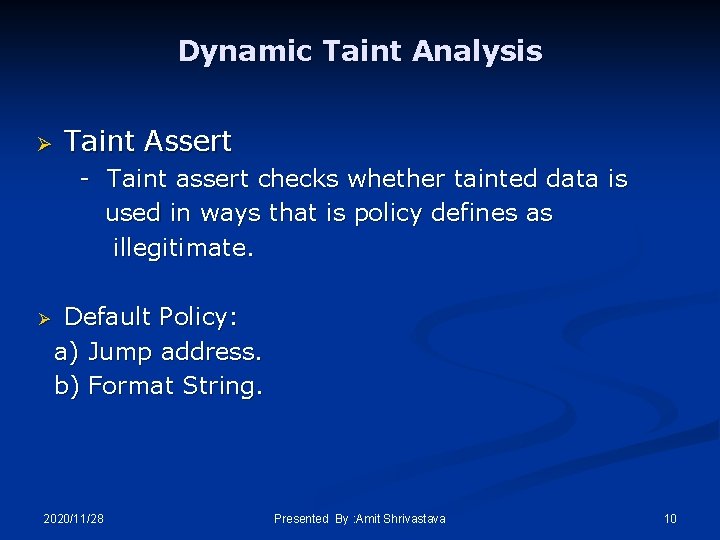 Dynamic Taint Analysis

➢ Taint Assert

- Taint assert checks whether tainted data is used in ways that is policy defines as illegitimate.

➢ Default Policy:

a) Jump address.

b) Format String.

2020/11/28

Presented By :Amit Shrivastava

10